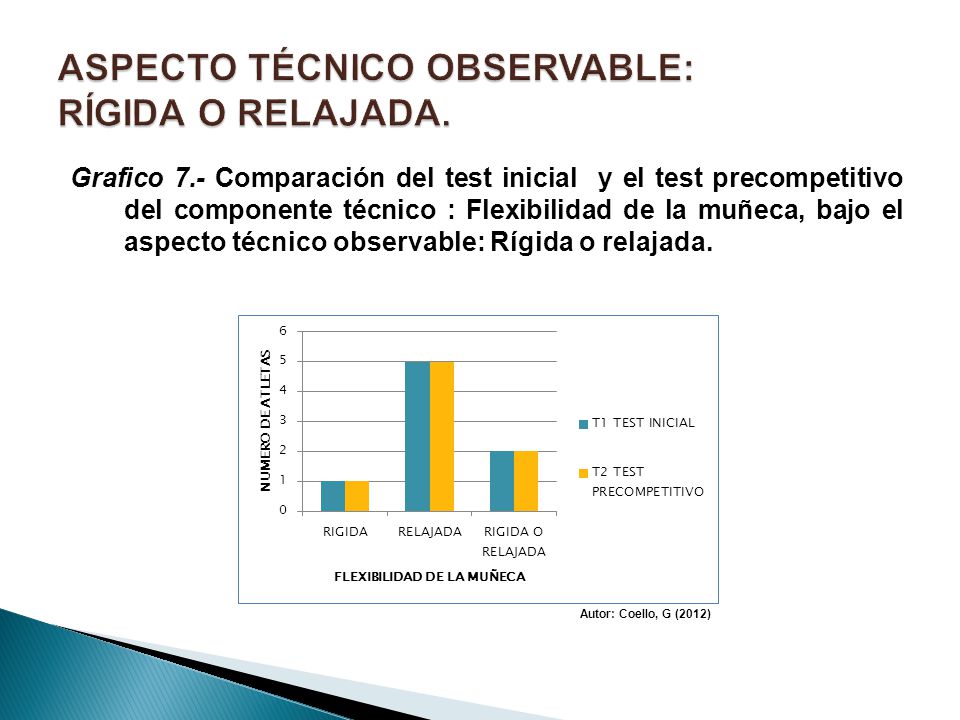 ASPECTO TÉCNICO OBSERVABLE:
RÍGIDA O RELAJADA.

Grafico 7.- Comparación del test inicial y el test precompetitivo del componente técnico : Flexibilidad de la muñeca, bajo el aspecto técnico observable: Rígida o relajada.

NUMERO DE ATLETAS
6
5
4
3
2
1
0
RIGIDA
RELAJADA
RIGIDA O RELAJADA
FLEXIBILIDAD DE LA MUÑECA
T1 TEST INICIAL
T2 TEST PRECOMPETITIVO

Autor: Coello, G (2012)